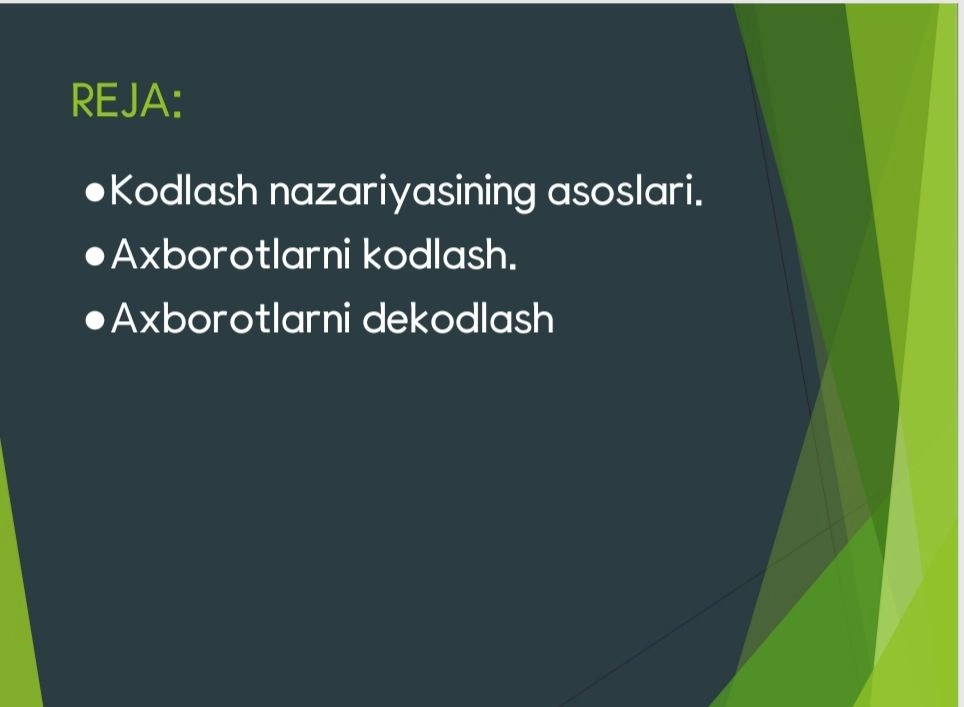 REJA:

●Kodlash nazariyasining asoslari.
●Axborotlarni kodlash.
●Axborotlarni dekodlash